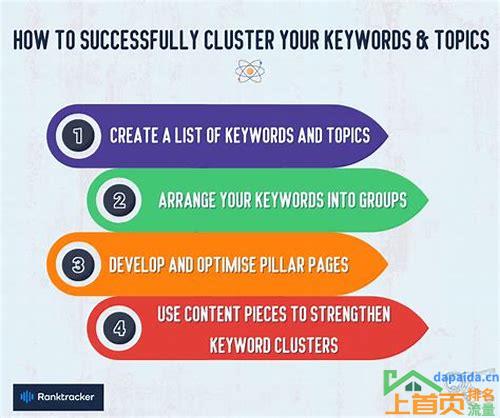 HOW TO SUCCESSFULLY CLUSTER YOUR KEYWORDS & TOPICS

1 CREATE A LIST OF KEYWORDS AND TOPICS

2 ARRANGE YOUR KEYWORDS INTO GROUPS

3 DEVELOP AND OPTIMISE PILLAR PAGES

4 USE CONTENT PIECES TO STRENGTHEN KEYWORD CLUSTERS

Ranktracker

dapaida.cn
上首页 排名 流量